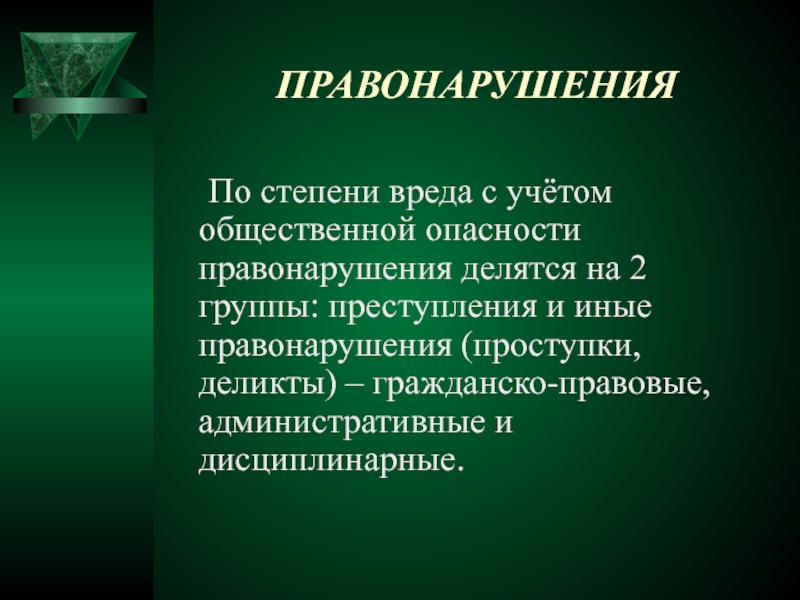 ПРАВОНАРУШЕНИЯ

По степени вреда с учётом общественной опасности правонарушения делятся на 2 группы: преступления и иные правонарушения (проступки, деликты) – гражданско-правовые, административные и дисциплинарные.